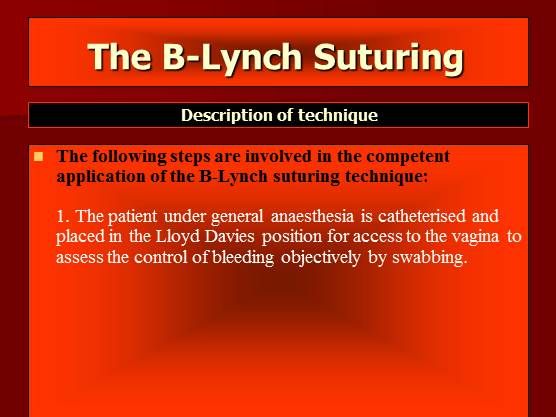 The B-Lynch Suturing

Description of technique

The following steps are involved in the competent application of the B-Lynch suturing technique:

1. The patient under general anaesthesia is catheterised and placed in the Lloyd Davies position for access to the vagina to assess the control of bleeding objectively by swabbing.